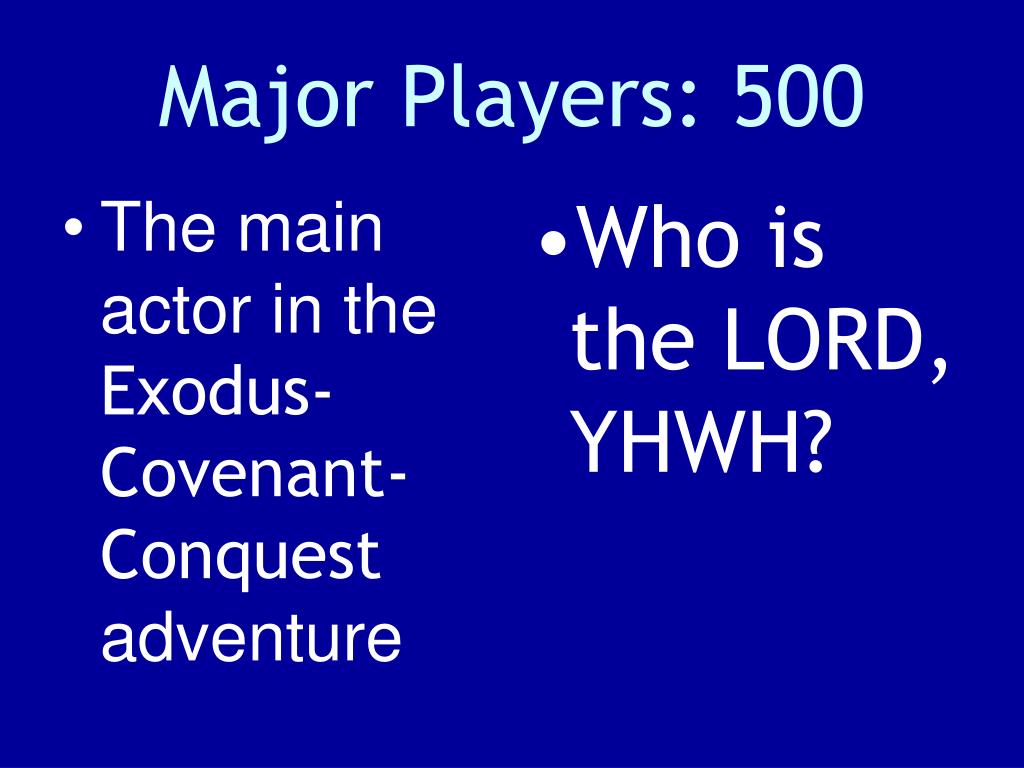 Major Players: 500

• The main actor in the Exodus-Covenant-Conquest adventure

• Who is the LORD, YHWH?